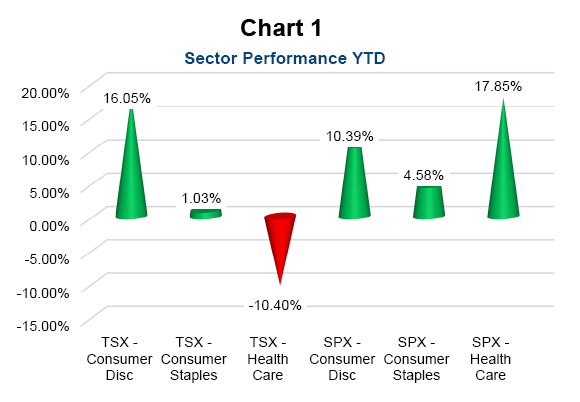 Chart 1

Sector Performance YTD

20.00%
15.00%
10.00%
5.00%
0.00%
-5.00%
-10.00%
-15.00%

16.05%
1.03%
-10.40%
10.39%
4.58%
17.85%

TSX - Consumer Disc
TSX - Consumer Staples
TSX - Health Care
SPX - Consumer Disc
SPX - Consumer Staples
SPX - Health Care